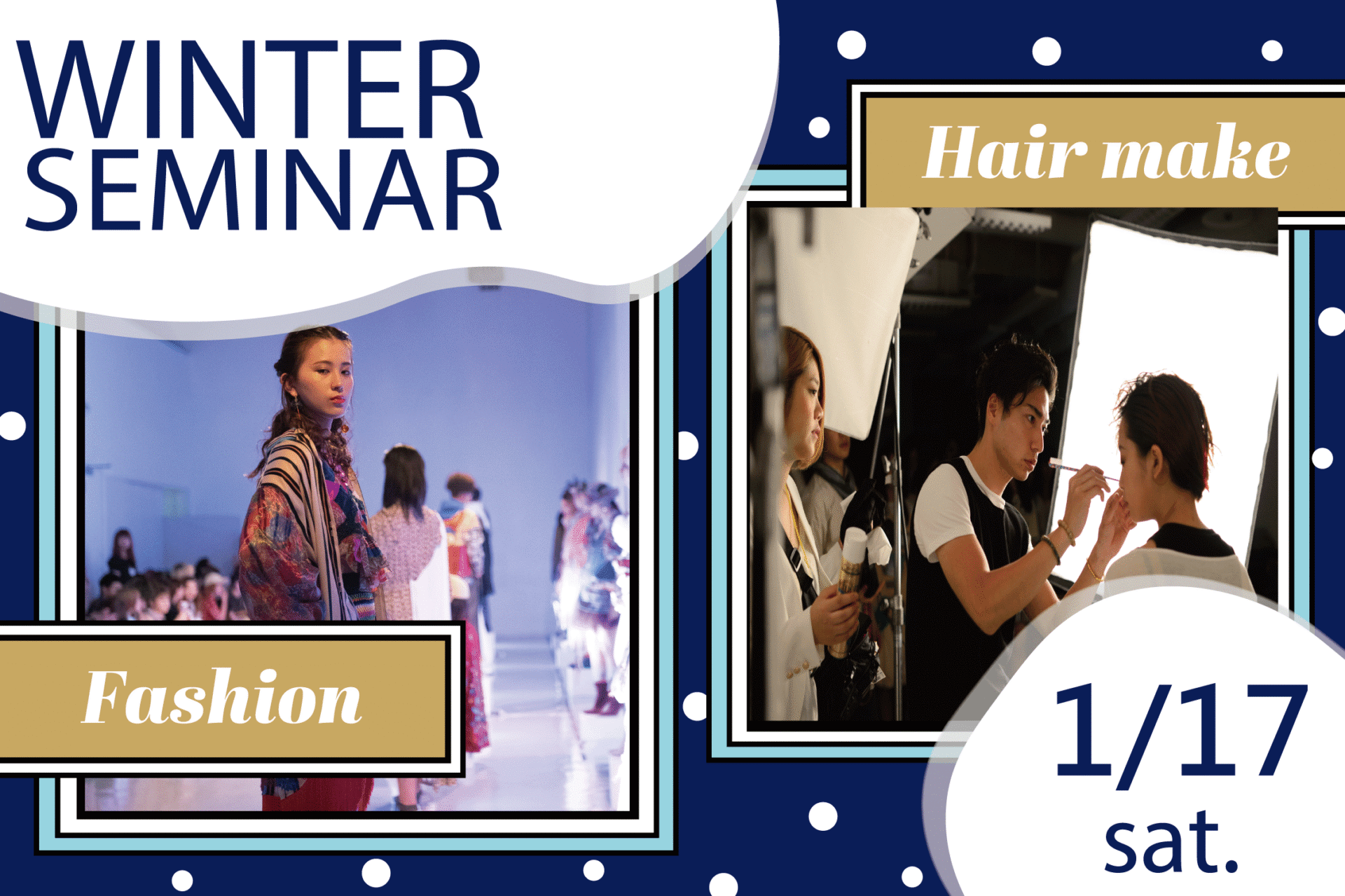 WINTER SEMINAR

Hair make

Fashion

1/17
sat.